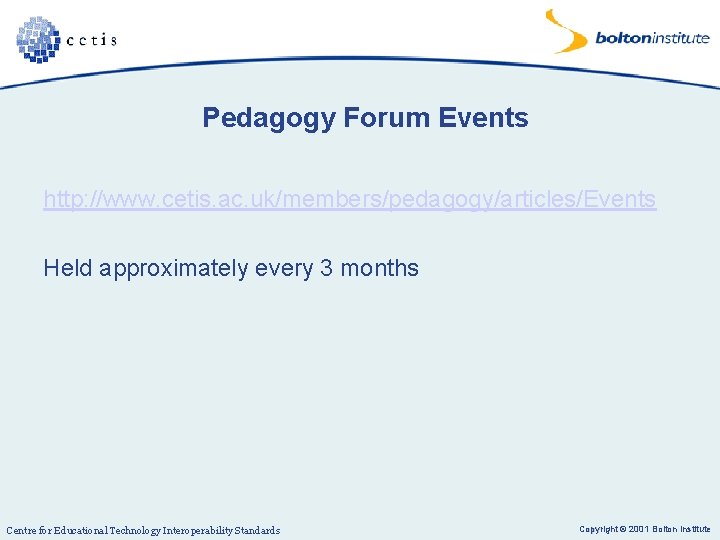 cetis

boltoninstitute

Pedagogy Forum Events

http://www.cetis.ac.uk/members/pedagogy/articles/Events

Held approximately every 3 months

Centre for Educational Technology Interoperability Standards

Copyright © 2001 Bolton Institute